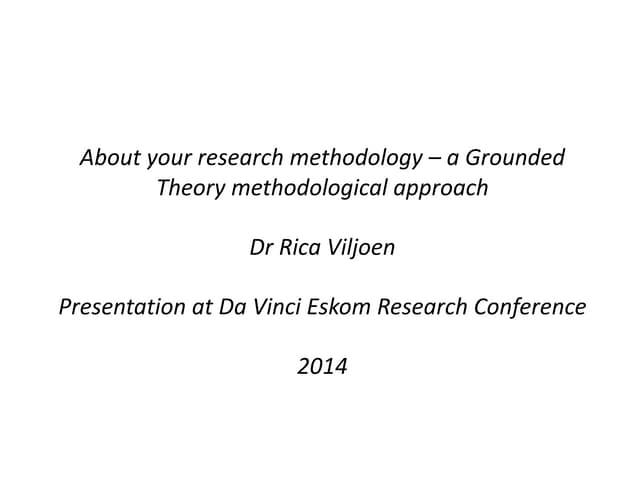 About your research methodology – a Grounded Theory methodological approach

Dr Rica Viljoen

Presentation at Da Vinci Eskom Research Conference

2014